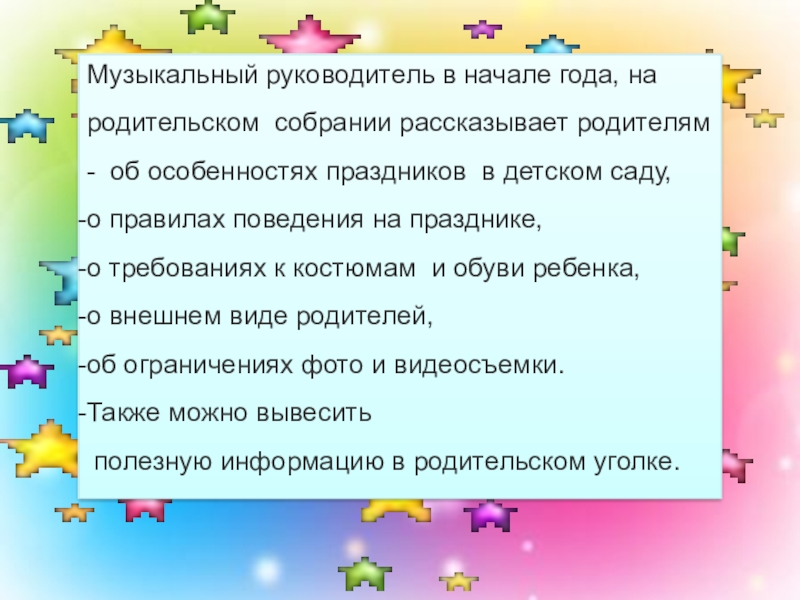 Музыкальный руководитель в начале года, на родительском собрании рассказывает родителям

- об особенностях праздников в детском саду,

-о правилах поведения на празднике,

-о требованиях к костюмам и обуви ребенка,

-о внешнем виде родителей,

-об ограничениях фото и видеосъемки.

-Также можно вывесить полезную информацию в родительском уголке.